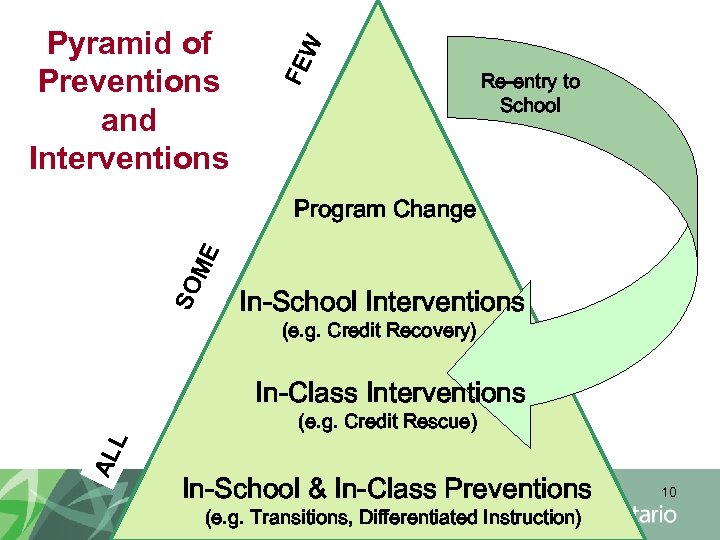 Pyramid of Preventions and Interventions

FEW

Re-entry to School

Program Change

SOME

In-School Interventions
(e.g. Credit Recovery)

In-Class Interventions
(e.g. Credit Rescue)

ALL

In-School & In-Class Preventions
(e.g. Transitions, Differentiated Instruction)

10

tario